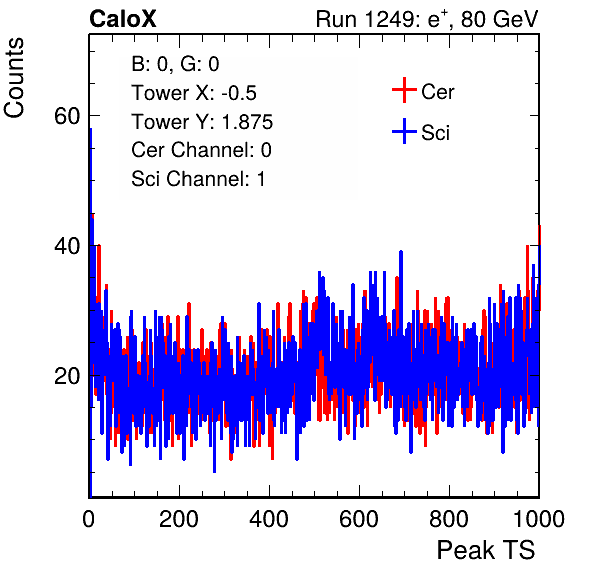 CaloX

Run 1249: $e^{+}$, 80 GeV

Counts

B: 0, G: 0
Tower X: -0.5
Tower Y: 1.875
Cer Channel: 0
Sci Channel: 1

Cer
Sci

60
40
20

0
200
400
600
800
1000

Peak TS